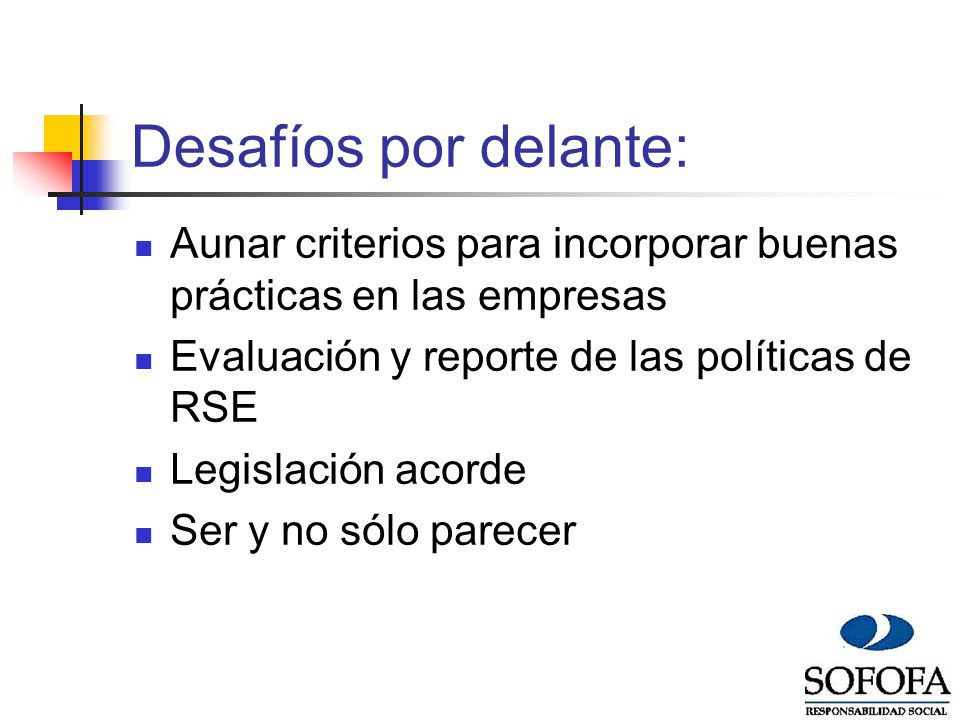 Desafíos por delante:

- Aunar criterios para incorporar buenas prácticas en las empresas
- Evaluación y reporte de las políticas de RSE
- Legislación acorde
- Ser y no sólo parecer

SOFOFA
RESPONSABILIDAD SOCIAL